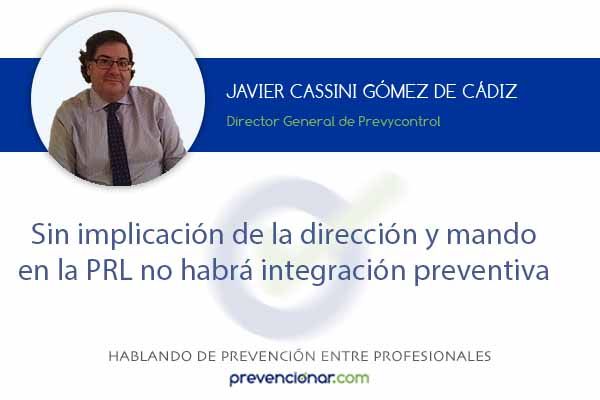 JAVIER CASSINI GÓMEZ DE CÁDIZ

Director General de Prevycontrol

Sin implicación de la dirección y mando en la PRL no habrá integración preventiva

HABLANDO DE PREVENCIÓN ENTRE PROFESIONALES

prevencionar.com